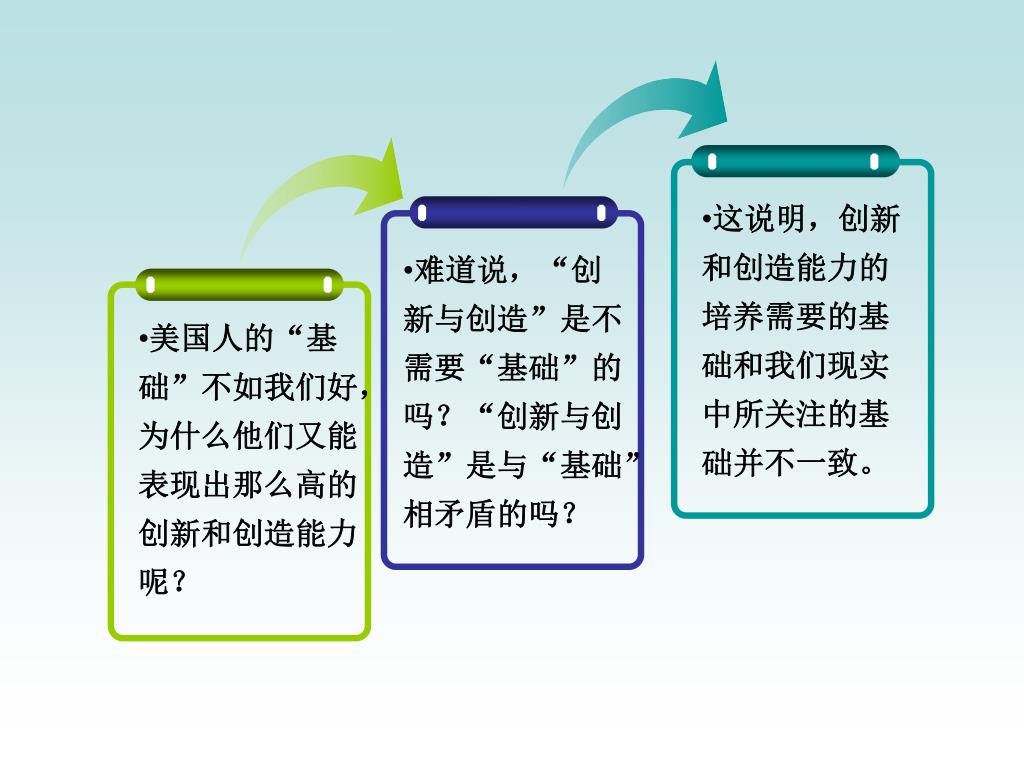 •美国人的“基础”不如我们好，为什么他们又能表现出那么高的创新和创造能力呢？

•难道说，“创新与创造”是不需要“基础”的吗？“创新与创造”是与“基础”相矛盾的吗？

•这说明，创新和创造能力的培养需要的基础和我们现实中所关注的基础并不一致。